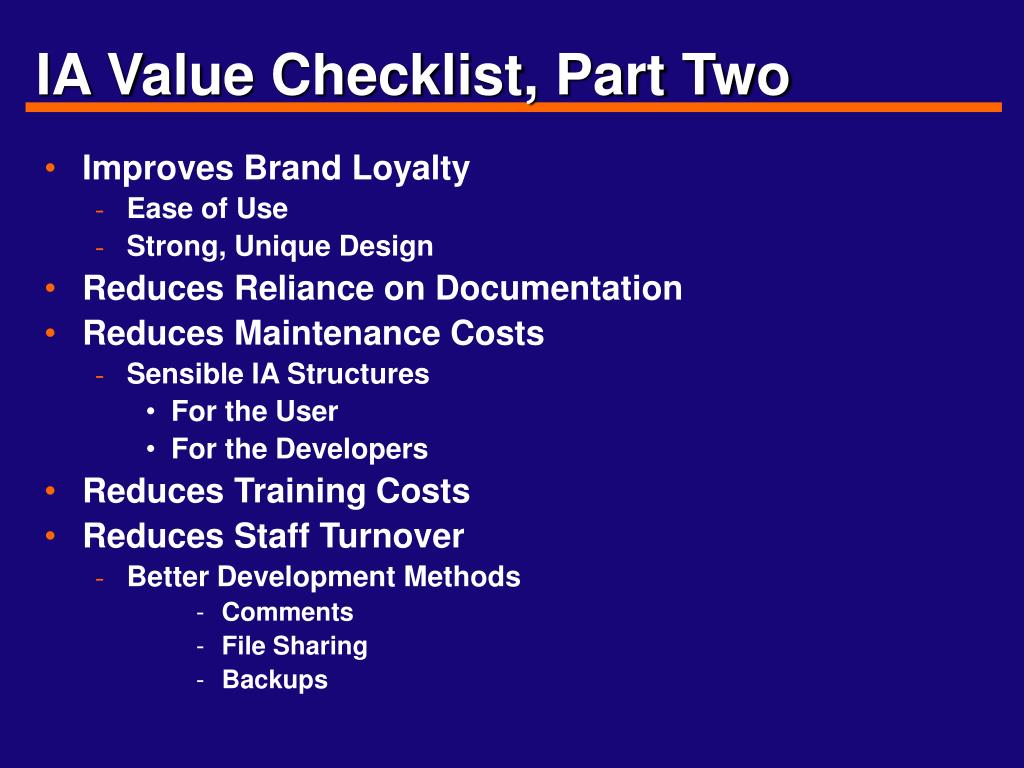 IA Value Checklist, Part Two

• Improves Brand Loyalty
  - Ease of Use
  - Strong, Unique Design
• Reduces Reliance on Documentation
• Reduces Maintenance Costs
  - Sensible IA Structures
    • For the User
    • For the Developers
• Reduces Training Costs
• Reduces Staff Turnover
  - Better Development Methods
    - Comments
    - File Sharing
    - Backups